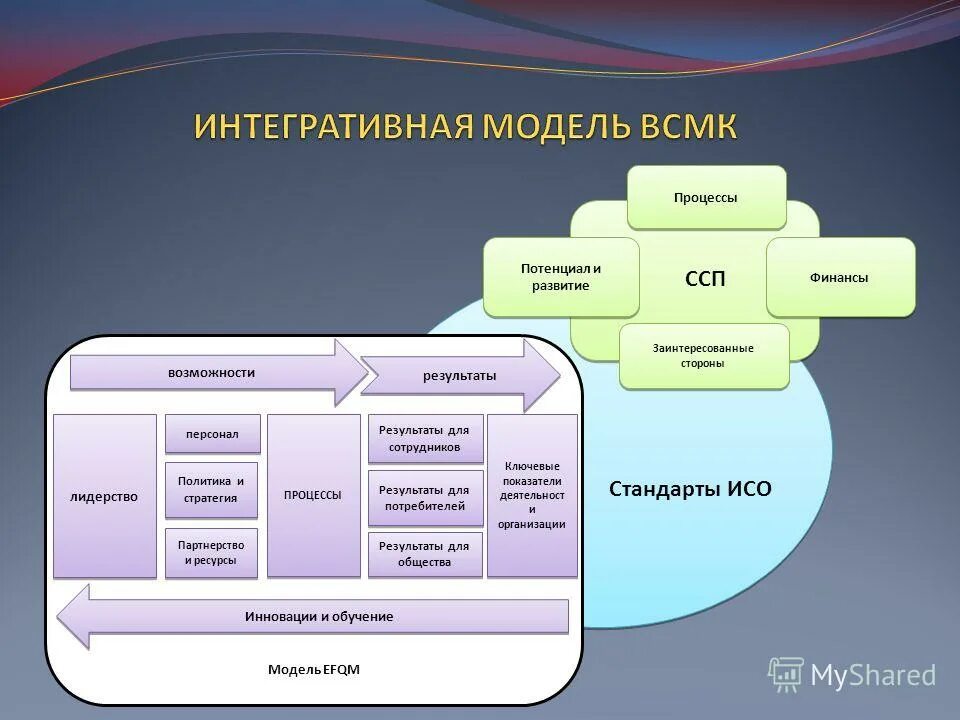 ИНТЕГРАТИВНАЯ МОДЕЛЬ ВСМК

Процессы

Потенциал и развитие

ССП

Финансы

Заинтересованные стороны

Стандарты ИСО

возможности

результаты

лидерство

персонал

Политика и стратегия

Партнерство и ресурсы

ПРОЦЕССЫ

Результаты для сотрудников

Результаты для потребителей

Результаты для общества

Ключевые показатели деятельност и организации

Инновации и обучение

Модель EFQM

MyShared